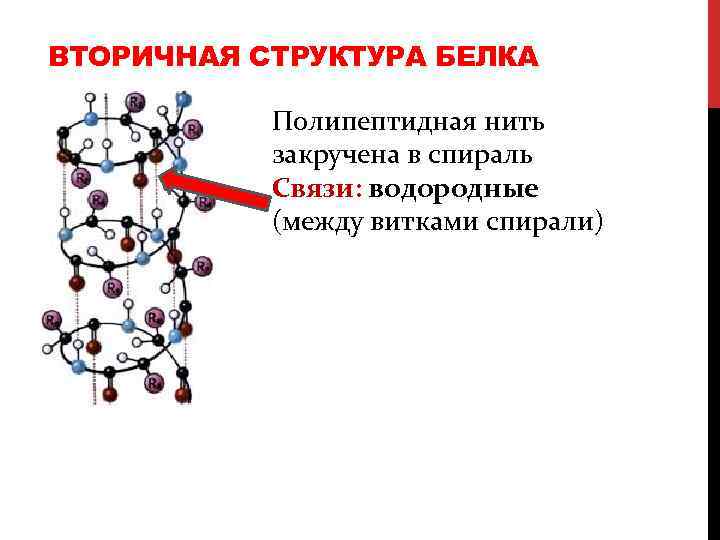 ВТОРИЧНАЯ СТРУКТУРА БЕЛКА

Полипептидная нить закручена в спираль
Связи: водородные (между витками спирали)